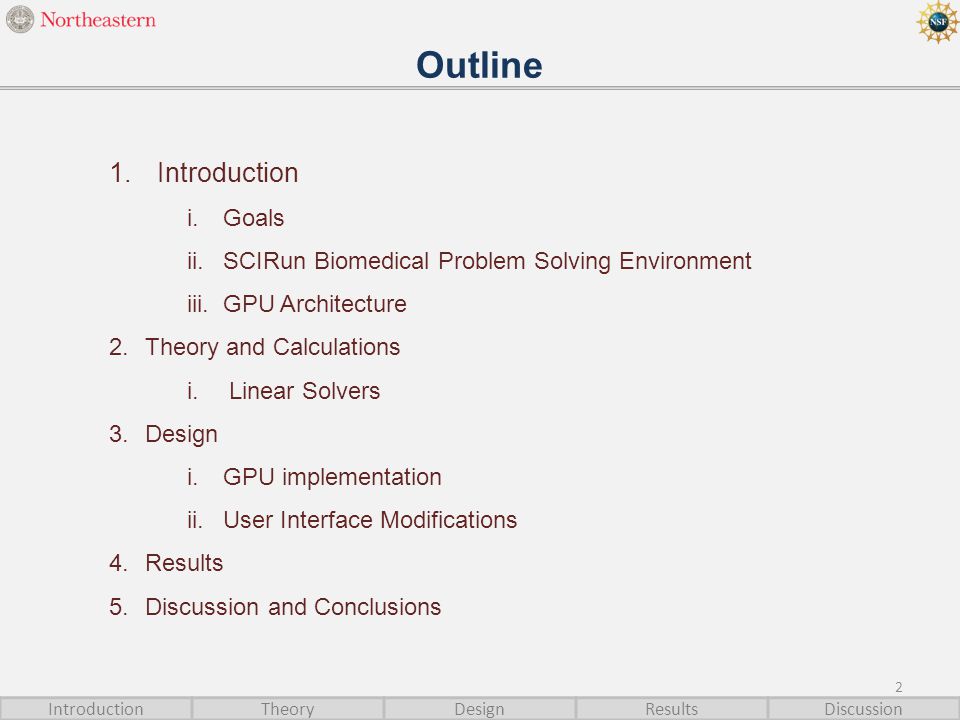 Northeastern

NSF

Outline

1. Introduction

i. Goals

ii. SCIRun Biomedical Problem Solving Environment

iii. GPU Architecture

2. Theory and Calculations

i. Linear Solvers

3. Design

i. GPU implementation

ii. User Interface Modifications

4. Results

5. Discussion and Conclusions

2

Introduction Theory Design Results Discussion